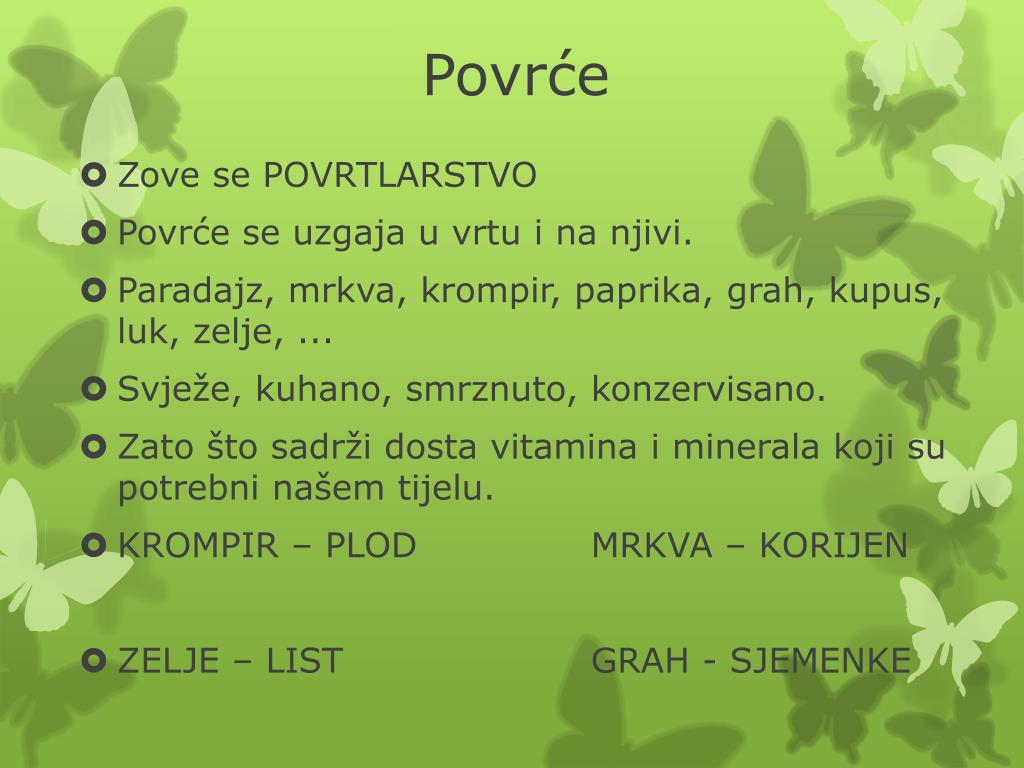 Povrće

Zove se POVRTLARSTVO

Povrće se uzgaja u vrtu i na njivi.

Paradajz, mrkva, krompir, paprika, grah, kupus, luk, zelje, ...

Svježe, kuhano, smrznuto, konzervisano.

Zato što sadrži dosta vitamina i minerala koji su potrebni našem tijelu.

KROMPIR – PLOD MRKVA – KORIJEN

ZELJE – LIST GRAH - SJEMENKE